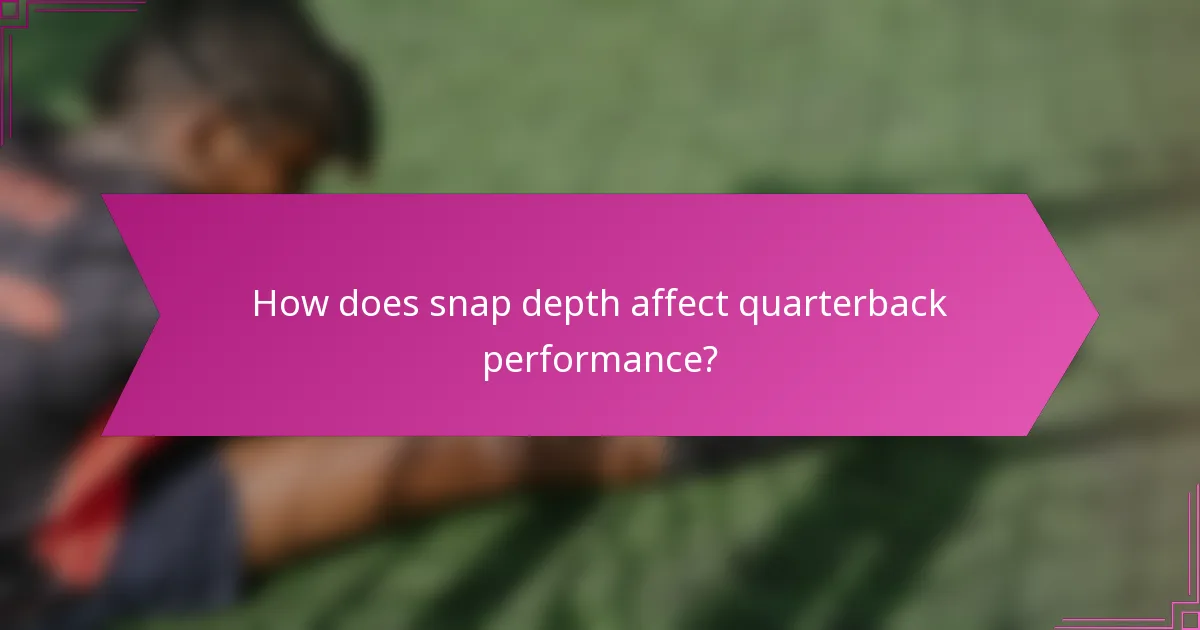 How does snap depth affect quarterback performance?